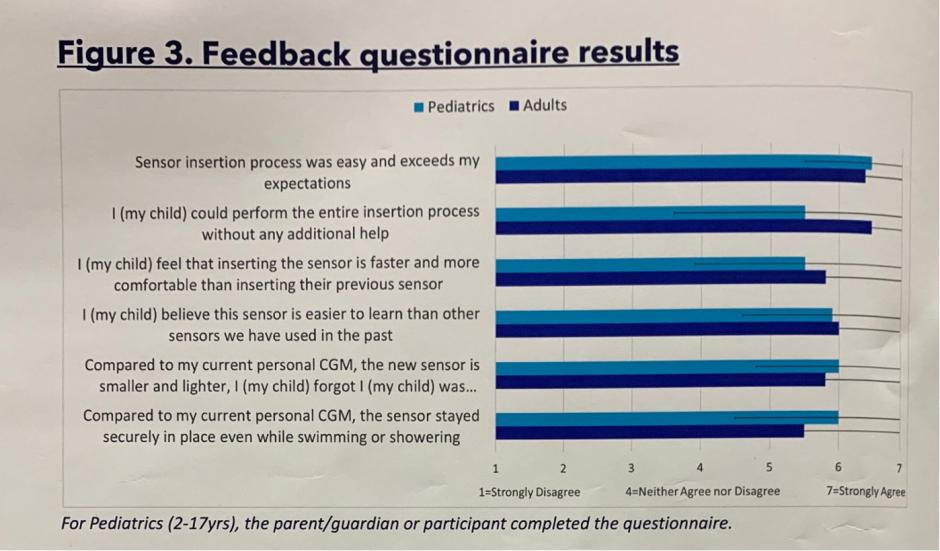 Figure 3. Feedback questionnaire results

Pediatrics Adults

Sensor insertion process was easy and exceeds my expectations

I (my child) could perform the entire insertion process without any additional help

I (my child) feel that inserting the sensor is faster and more comfortable than inserting their previous sensor

I (my child) believe this sensor is easier to learn than other sensors we have used in the past

Compared to my current personal CGM, the new sensor is smaller and lighter, I (my child) forgot I (my child) was...

Compared to my current personal CGM, the sensor stayed securely in place even while swimming or showering

1 2 3 4 5 6 7

1=Strongly Disagree 4=Neither Agree nor Disagree 7=Strongly Agree

For Pediatrics (2-17yrs), the parent/guardian or participant completed the questionnaire.